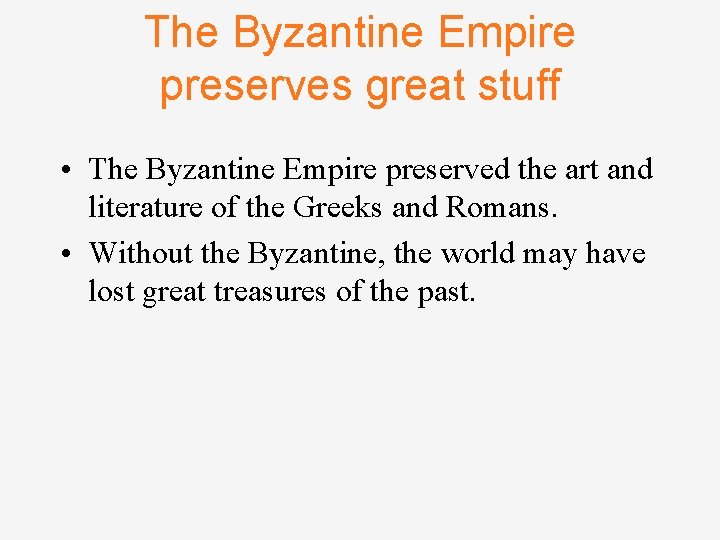 The Byzantine Empire preserves great stuff

• The Byzantine Empire preserved the art and literature of the Greeks and Romans.
• Without the Byzantine, the world may have lost great treasures of the past.